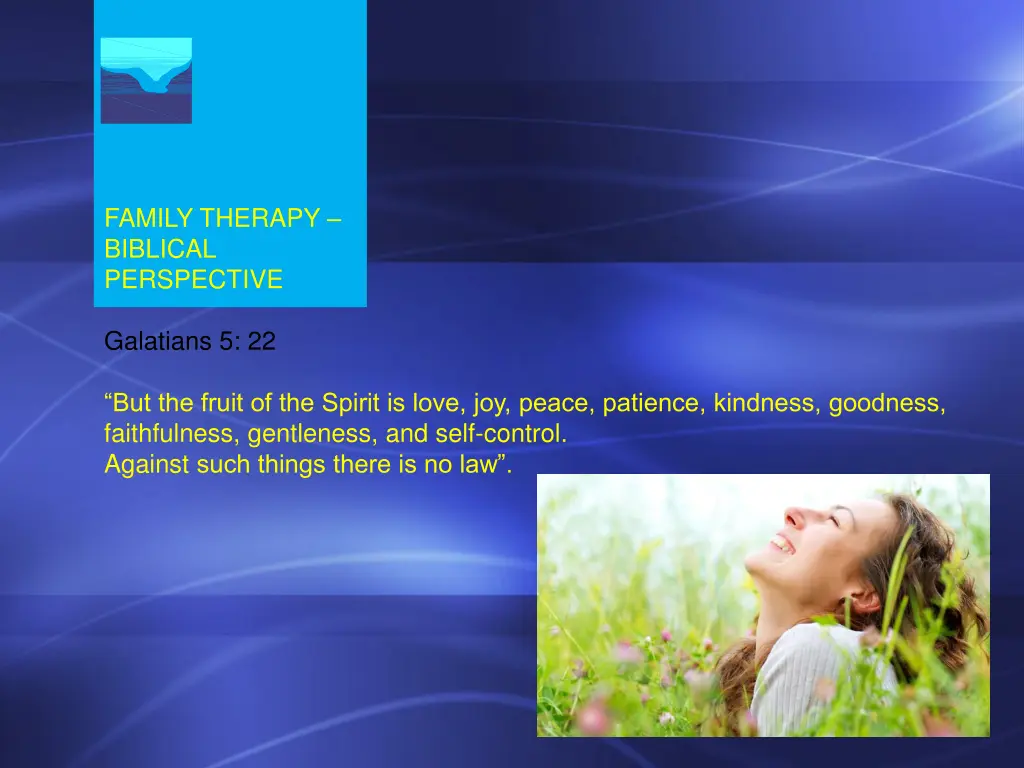 FAMILY THERAPY – BIBLICAL PERSPECTIVE

Galatians 5: 22

“But the fruit of the Spirit is love, joy, peace, patience, kindness, goodness, faithfulness, gentleness, and self-control.
Against such things there is no law”.